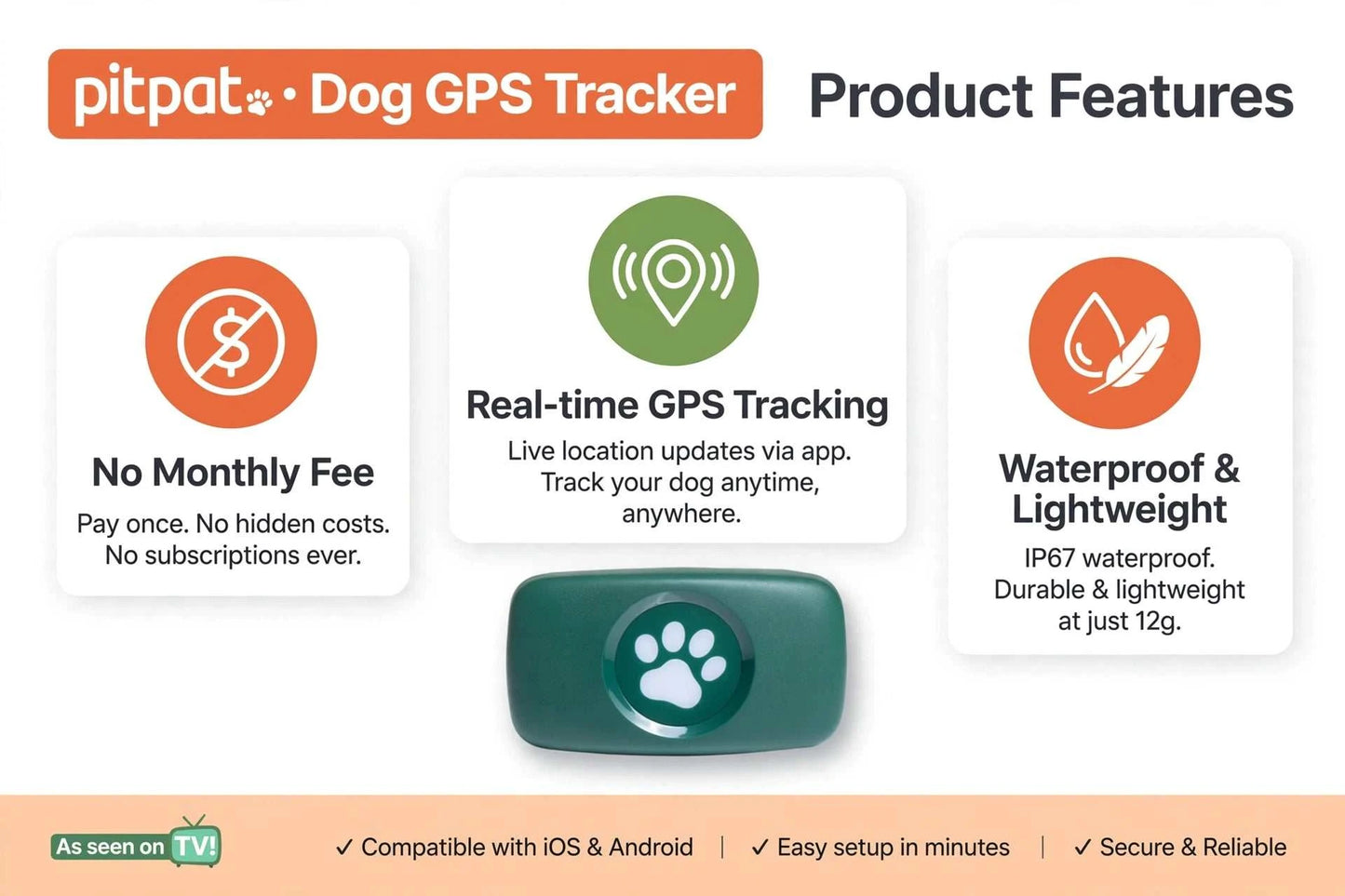 pitpat • Dog GPS Tracker

Product Features

No Monthly Fee

Pay once. No hidden costs. No subscriptions ever.

Real-time GPS Tracking

Live location updates via app. Track your dog anytime, anywhere.

Waterproof & Lightweight

IP67 waterproof. Durable & lightweight at just 12g.

As seen on TV!

✓ Compatible with iOS & Android | ✓ Easy setup in minutes | ✓ Secure & Reliable